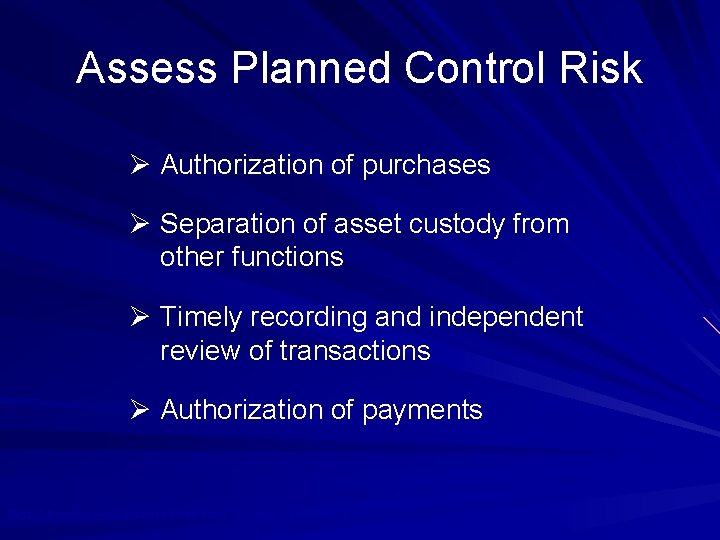 Assess Planned Control Risk

➢ Authorization of purchases

➢ Separation of asset custody from other functions

➢ Timely recording and independent review of transactions

➢ Authorization of payments